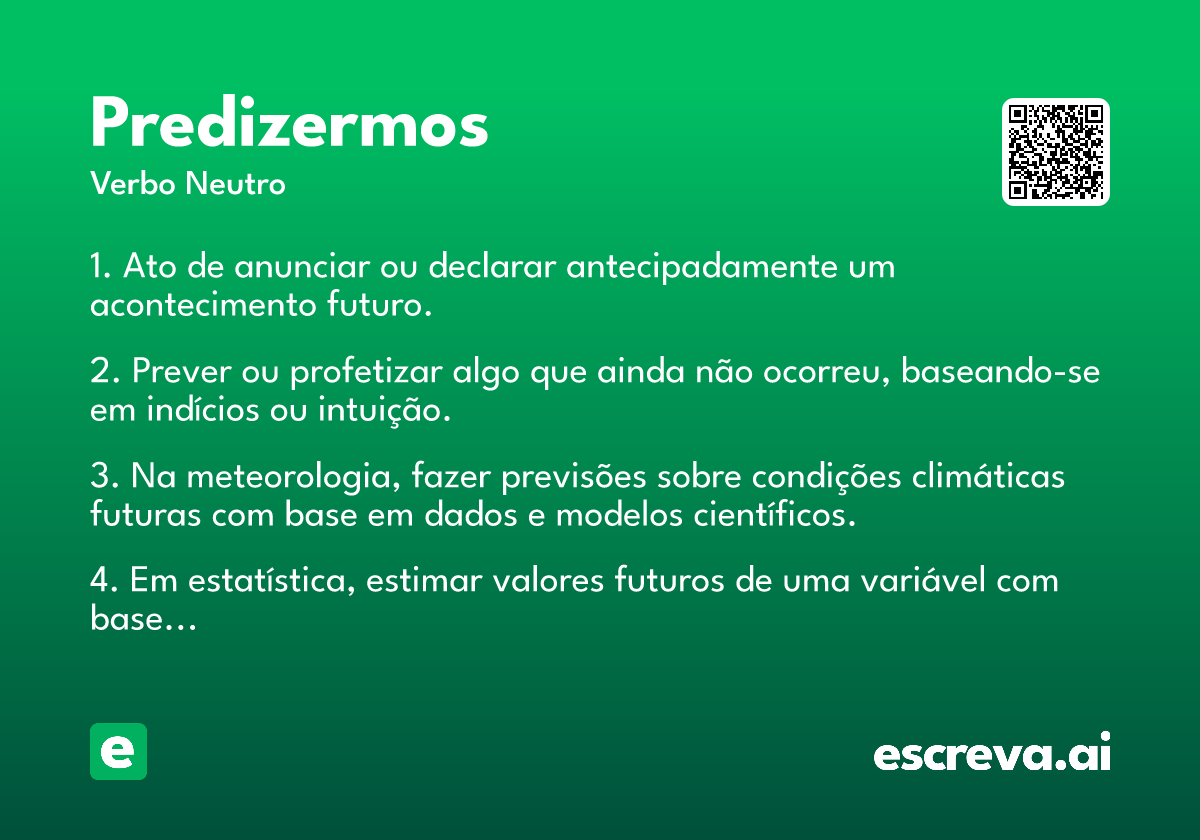 Predizermos
Verbo Neutro

1. Ato de anunciar ou declarar antecipadamente um acontecimento futuro.

2. Prever ou profetizar algo que ainda não ocorreu, baseando-se em indícios ou intuição.

3. Na meteorologia, fazer previsões sobre condições climáticas futuras com base em dados e modelos científicos.

4. Em estatística, estimar valores futuros de uma variável com base...

e

escreva.ai